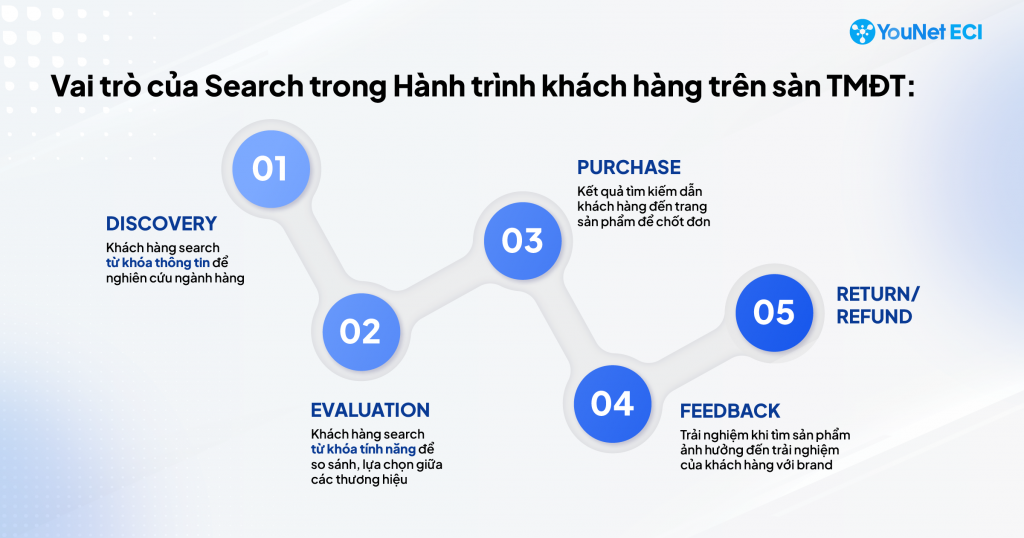 YouNet ECI

Vai trò của Search trong Hành trình khách hàng trên sàn TMĐT:

01

DISCOVERY
Khách hàng search từ khóa thông tin để nghiên cứu ngành hàng

02

EVALUATION
Khách hàng search từ khóa tính năng để so sánh, lựa chọn giữa các thương hiệu

03

PURCHASE
Kết quả tìm kiếm dẫn khách hàng đến trang sản phẩm để chốt đơn

04

FEEDBACK
Trải nghiệm khi tìm sản phẩm ảnh hưởng đến trải nghiệm của khách hàng với brand

05

RETURN/ REFUND